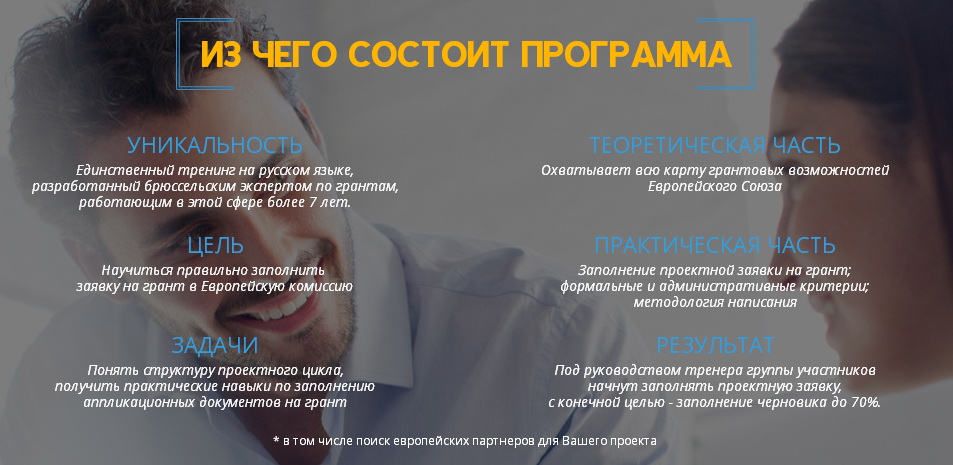 ИЗ ЧЕГО СОСТОИТ ПРОГРАММА

УНИКАЛЬНОСТЬ
Единственный тренинг на русском языке, разработанный брюссельским экспертом по грантам, работающим в этой сфере более 7 лет.

ЦЕЛЬ
Научиться правильно заполнить заявку на грант в Европейскую комиссию

ЗАДАЧИ
Понять структуру проектного цикла, получить практические навыки по заполнению аппликационных документов на грант

ТЕОРЕТИЧЕСКАЯ ЧАСТЬ
Охватывает всю карту грантовых возможностей Европейского Союза

ПРАКТИЧЕСКАЯ ЧАСТЬ
Заполнение проектной заявки на грант; формальные и административные критерии; методология написания

РЕЗУЛЬТАТ
Под руководством тренера группы участников начнут заполнять проектную заявку, с конечной целью - заполнение черновика до 70%.

* в том числе поиск европейских партнеров для Вашего проекта